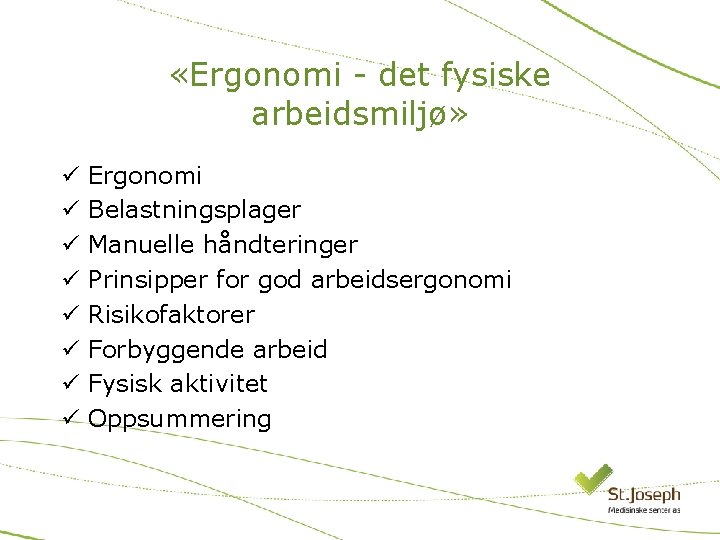 «Ergonomi - det fysiske arbeidsmiljø»

✓ Ergonomi
✓ Belastningsplager
✓ Manuelle håndteringer
✓ Prinsipper for god arbeidsergonomi
✓ Risikofaktorer
✓ Forbyggende arbeid
✓ Fysisk aktivitet
✓ Oppsummering

St.Joseph
Medisinske senter as